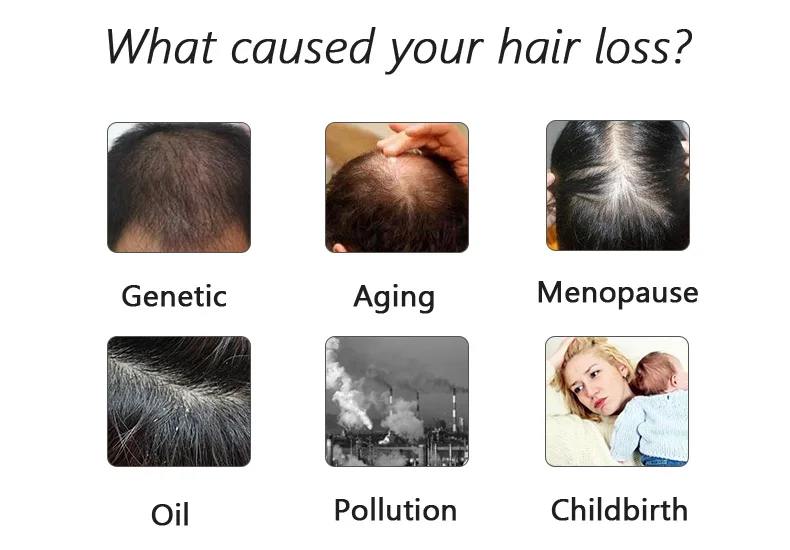 What caused your hair loss?

Genetic

Aging

Menopause

Oil

Pollution

Childbirth